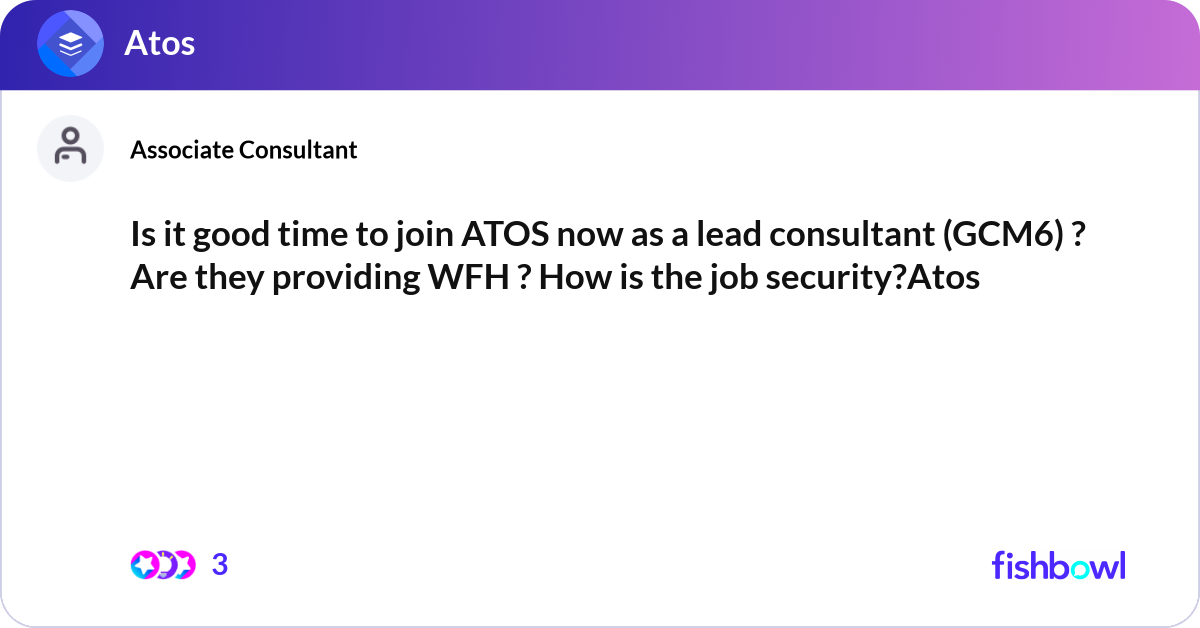 Atos

Associate Consultant

Is it good time to join ATOS now as a lead consultant (GCM6) ? Are they providing WFH ? How is the job security?Atos

3

fishbowl